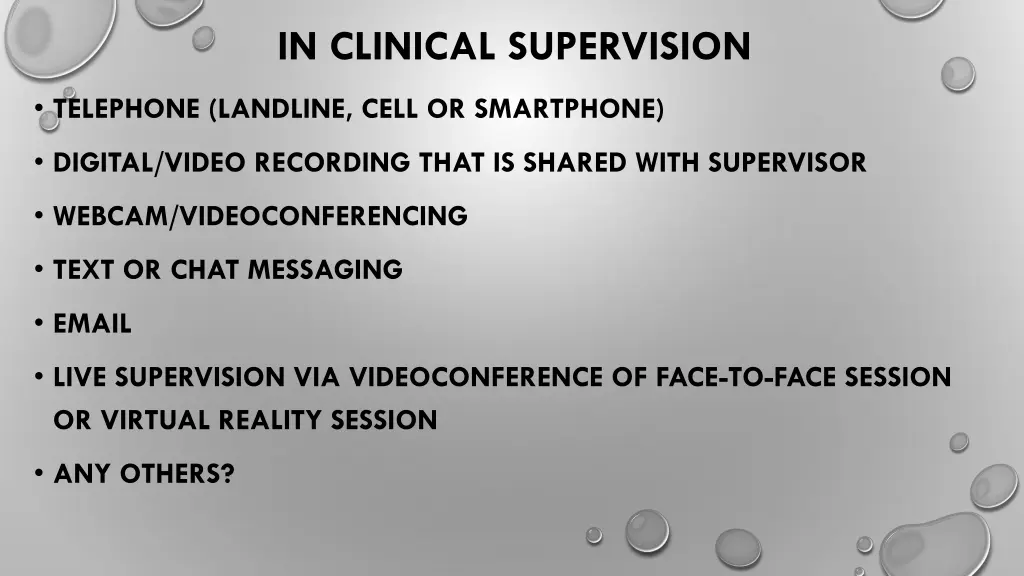 IN CLINICAL SUPERVISION

• TELEPHONE (LANDLINE, CELL OR SMARTPHONE)

• DIGITAL/VIDEO RECORDING THAT IS SHARED WITH SUPERVISOR

• WEBCAM/VIDEOCONFERENCING

• TEXT OR CHAT MESSAGING

• EMAIL

• LIVE SUPERVISION VIA VIDEOCONFERENCE OF FACE-TO-FACE SESSION OR VIRTUAL REALITY SESSION

• ANY OTHERS?